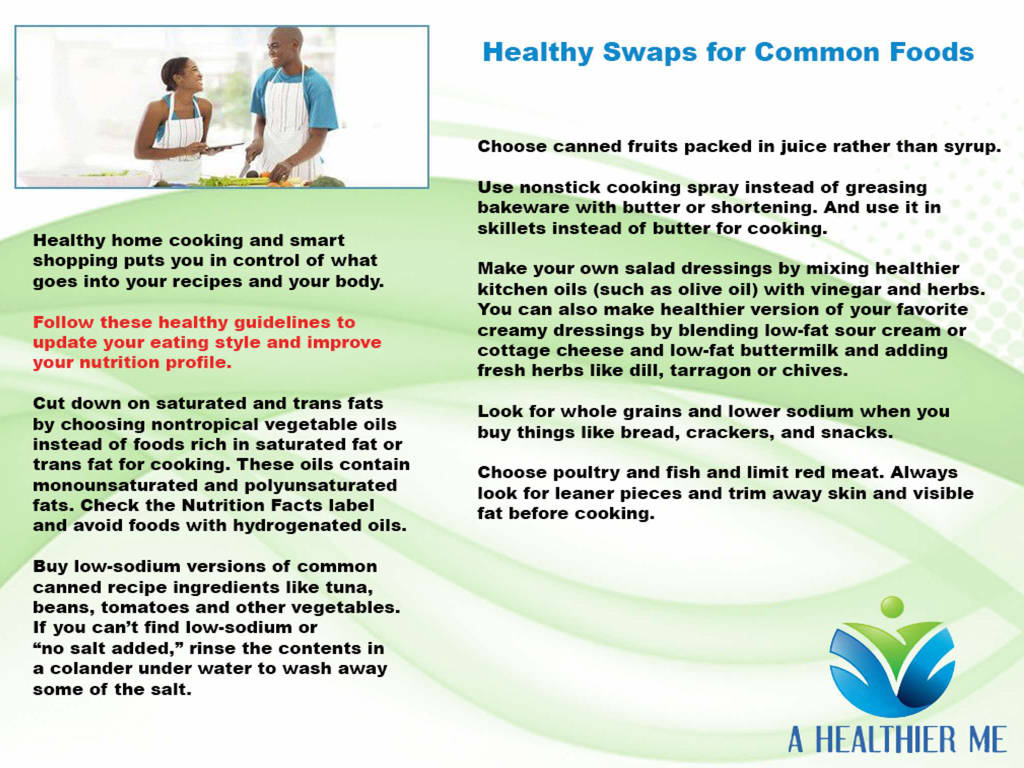 Healthy Swaps for Common Foods

Healthy home cooking and smart shopping puts you in control of what goes into your recipes and your body.

Follow these healthy guidelines to update your eating style and improve your nutrition profile.

Cut down on saturated and trans fats by choosing nontropical vegetable oils instead of foods rich in saturated fat or trans fat for cooking. These oils contain monounsaturated and polyunsaturated fats. Check the Nutrition Facts label and avoid foods with hydrogenated oils.

Buy low-sodium versions of common canned recipe ingredients like tuna, beans, tomatoes and other vegetables. If you can't find low-sodium or "no salt added," rinse the contents in a colander under water to wash away some of the salt.

Choose canned fruits packed in juice rather than syrup.

Use nonstick cooking spray instead of greasing bakeware with butter or shortening. And use it in skillets instead of butter for cooking.

Make your own salad dressings by mixing healthier kitchen oils (such as olive oil) with vinegar and herbs. You can also make healthier version of your favorite creamy dressings by blending low-fat sour cream or cottage cheese and low-fat buttermilk and adding fresh herbs like dill, tarragon or chives.

Look for whole grains and lower sodium when you buy things like bread, crackers, and snacks.

Choose poultry and fish and limit red meat. Always look for leaner pieces and trim away skin and visible fat before cooking.

A HEALTHIER ME